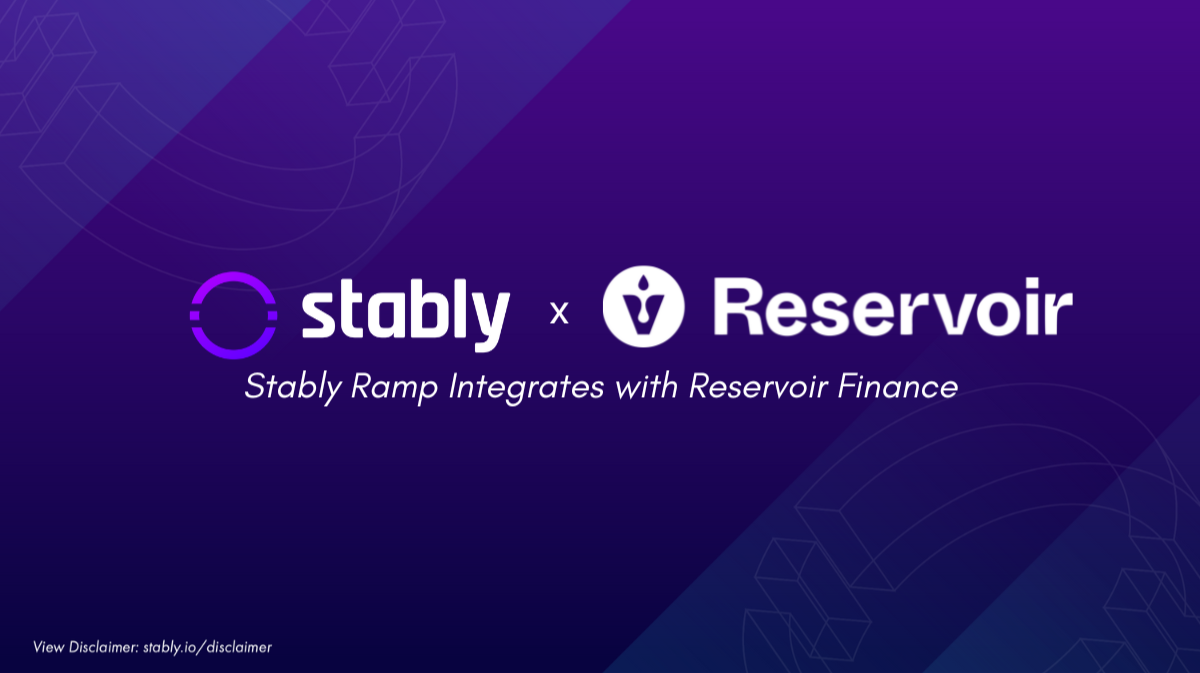 stably x Reservoir

Stably Ramp Integrates with Reservoir Finance

View Disclaimer: stably.io/disclaimer